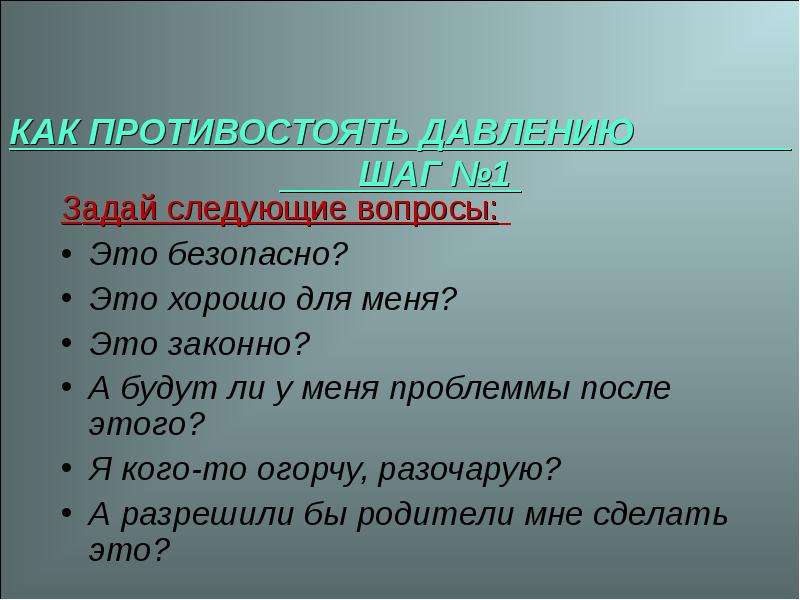 КАК ПРОТИВОСТОЯТЬ ДАВЛЕНИЮ
ШАГ №1

Задай следующие вопросы:

• Это безопасно?
• Это хорошо для меня?
• Это законно?
• А будут ли у меня проблеммы после этого?
• Я кого-то огорчу, разочарую?
• А разрешили бы родители мне сделать это?